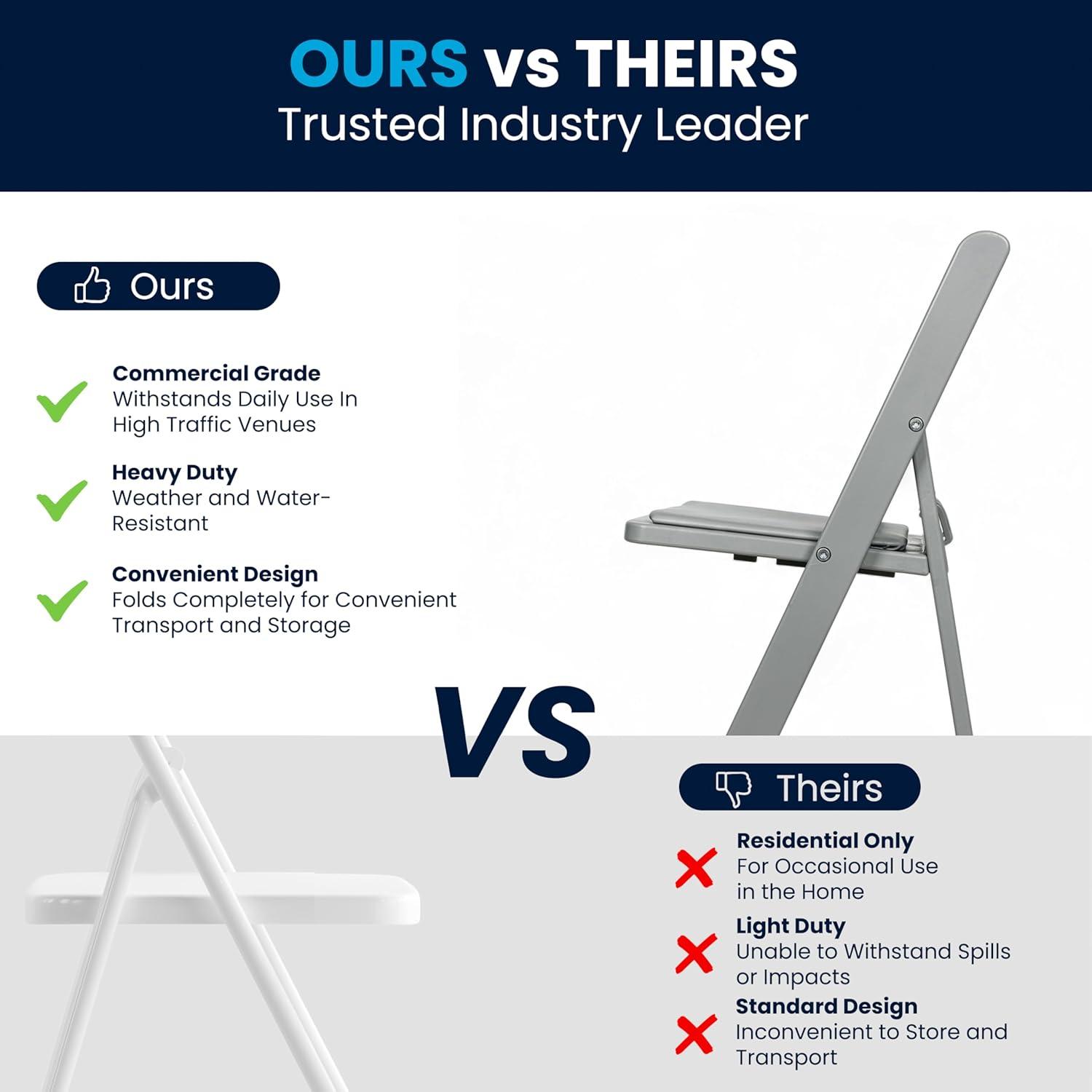 OURS vs THEIRS
Trusted Industry Leader

Ours

Commercial Grade
Withstands Daily Use In High Traffic Venues

Heavy Duty
Weather and Water-Resistant

Convenient Design
Folds Completely for Convenient Transport and Storage

VS

Theirs

Residential Only
For Occasional Use in the Home

Light Duty
Unable to Withstand Spills or Impacts

Standard Design
Inconvenient to Store and Transport